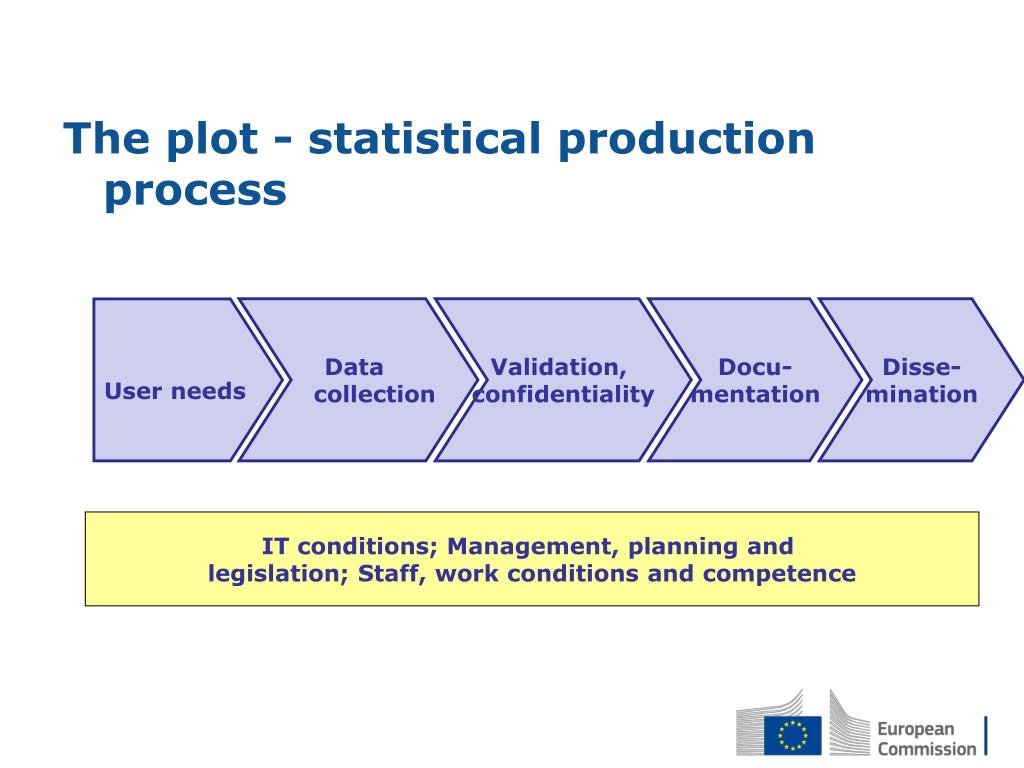 The plot - statistical production process

User needs

Data collection

Validation, confidentiality

Documentation

Dissemination

IT conditions; Management, planning and legislation; Staff, work conditions and competence

European Commission